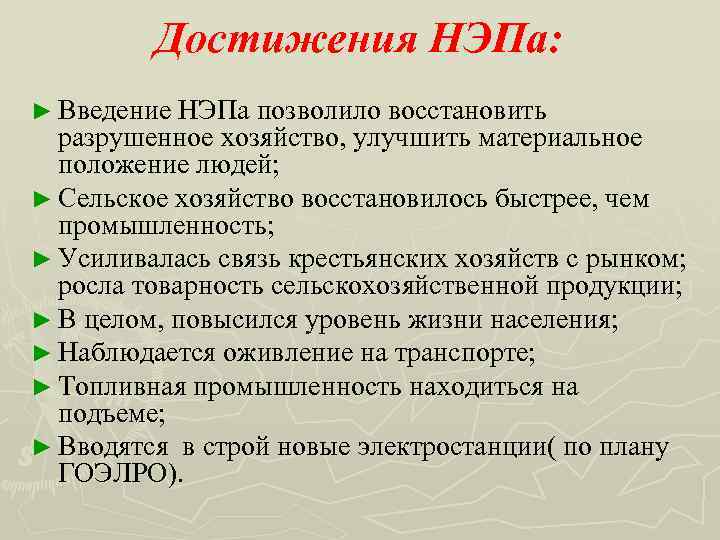 Достижения НЭПа:

► Введение НЭПа позволило восстановить разрушенное хозяйство, улучшить материальное положение людей;

► Сельское хозяйство восстановилось быстрее, чем промышленность;

► Усиливалась связь крестьянских хозяйств с рынком; росла товарность сельскохозяйственной продукции;

► В целом, повысился уровень жизни населения;

► Наблюдается оживление на транспорте;

► Топливная промышленность находиться на подъеме;

► Вводятся в строй новые электростанции( по плану ГОЭЛРО).